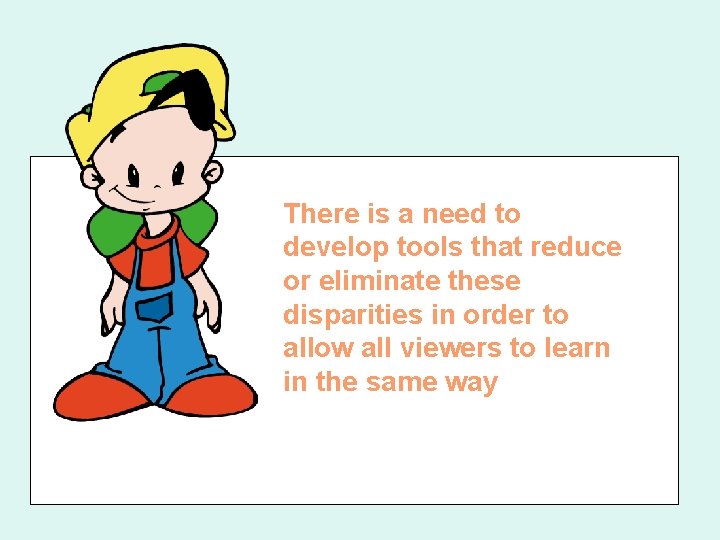 There is a need to develop tools that reduce or eliminate these disparities in order to allow all viewers to learn in the same way